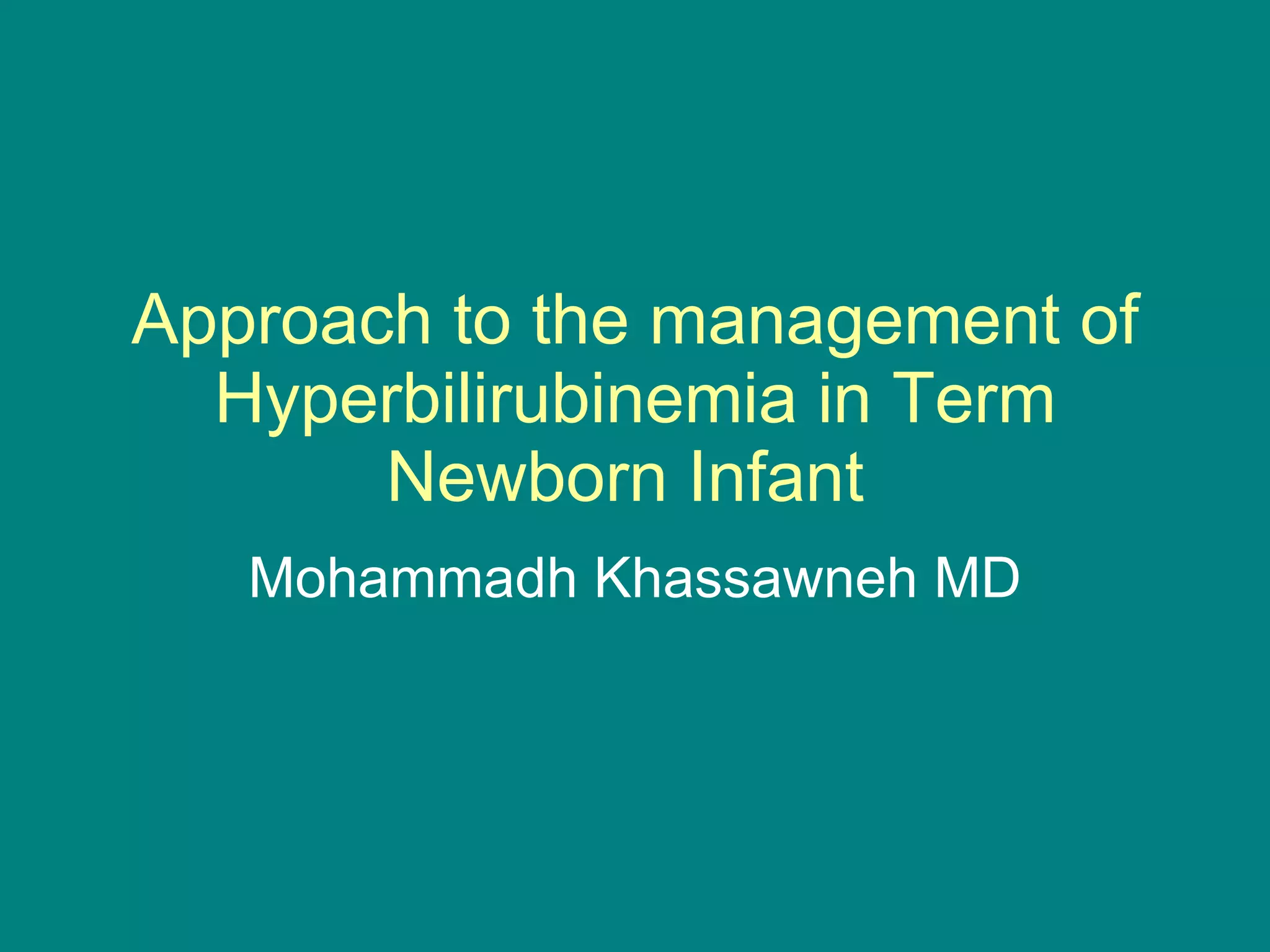 Approach to the management of Hyperbilirubinemia in Term Newborn Infant

Mohammadh Khassawneh MD